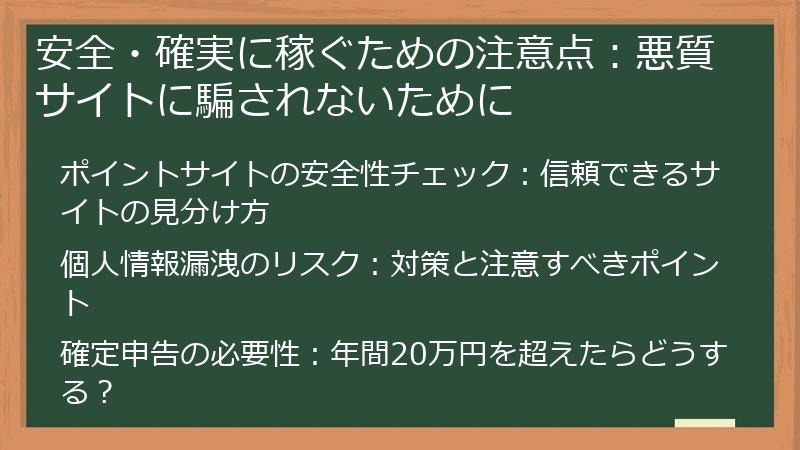 安全・確実に稼ぐための注意点：悪質サイトに騙されないために

ポイントサイトの安全性チェック：信頼できるサイトの見分け方

個人情報漏洩のリスク：対策と注意すべきポイント

確定申告の必要性：年間20万円を超えたらどうする？